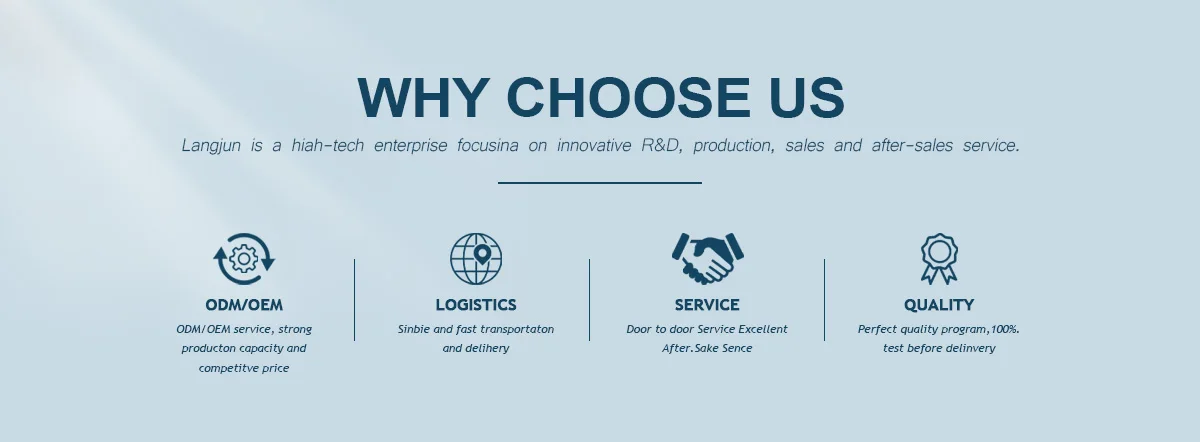 WHY CHOOSE US

Langjun is a hiah-tech enterprise focusina on innovative R&D, production, sales and after-sales service.

ODM/OEM
ODM/OEM service, strong producton capacity and competitve price

LOGISTICS
Sinbie and fast transportaton and delihery

SERVICE
Door to door Service Excellent After.Sake Sence

QUALITY
Perfect quality program,100%. test before delinvery